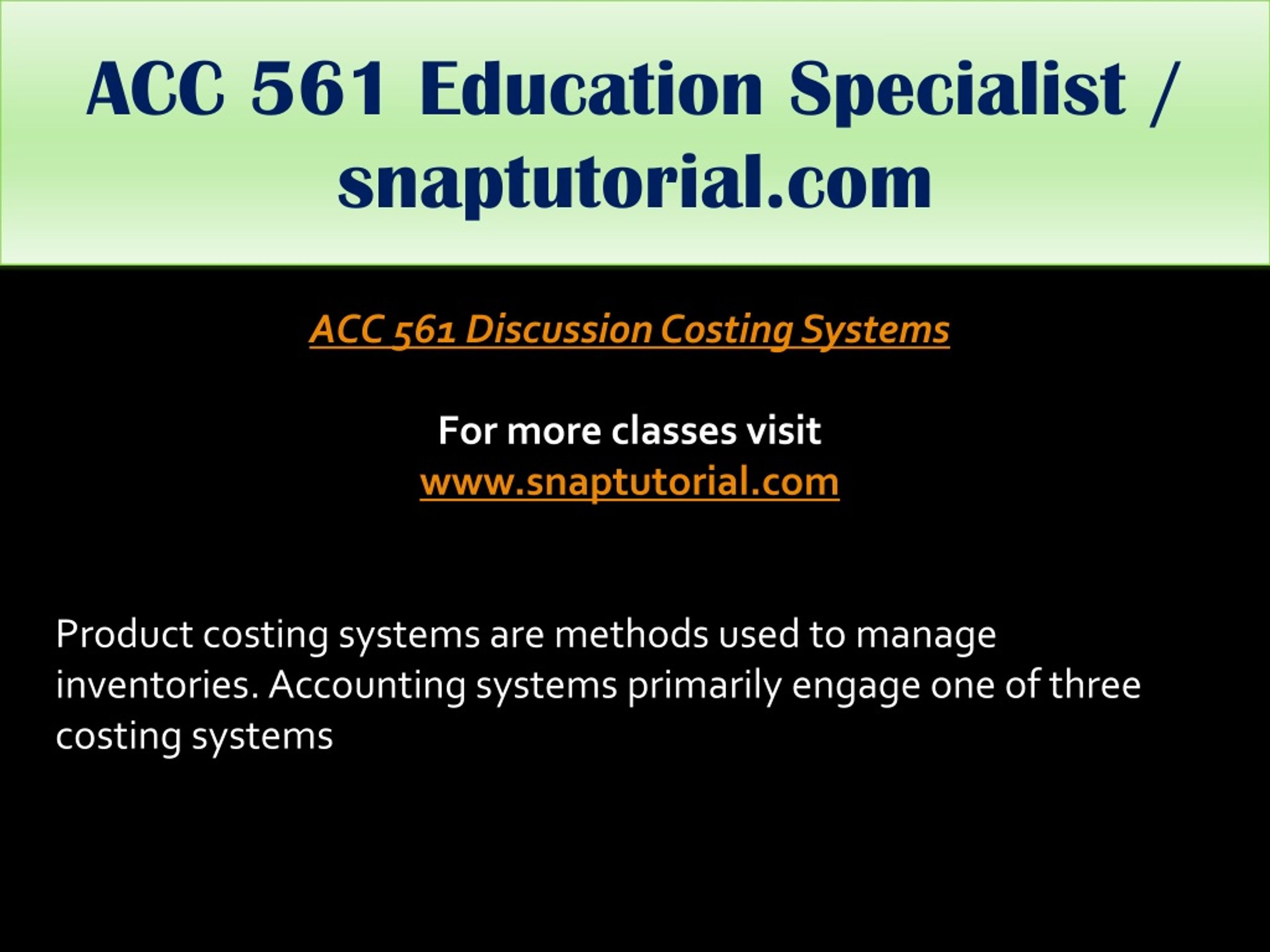 ACC 561 Education Specialist / snaptutorial.com

ACC 561 Discussion Costing Systems

For more classes visit
www.snaptutorial.com

Product costing systems are methods used to manage inventories. Accounting systems primarily engage one of three costing systems